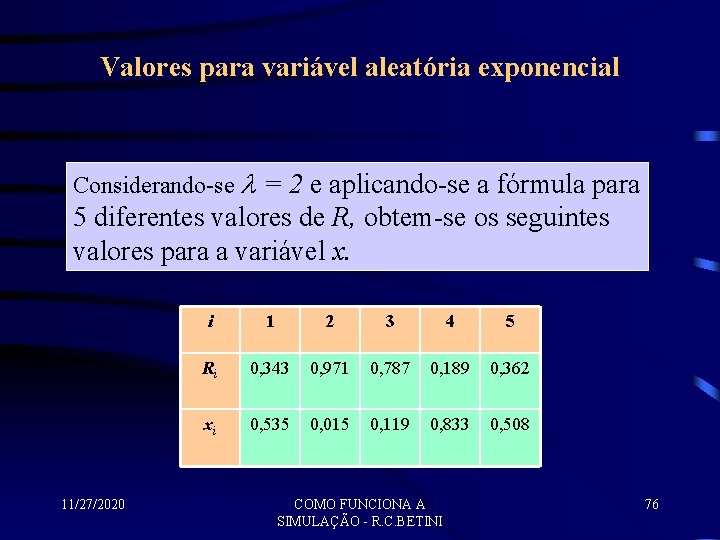 Valores para variável aleatória exponencial

Considerando-se $\lambda = 2$ e aplicando-se a fórmula para 5 diferentes valores de $R$, obtem-se os seguintes valores para a variável $x$.

| $i$ | 1 | 2 | 3 | 4 | 5 |
|---|---|---|---|---|---|
| $R_i$ | 0,343 | 0,971 | 0,787 | 0,189 | 0,362 |
| $x_i$ | 0,535 | 0,015 | 0,119 | 0,833 | 0,508 |

11/27/2020

COMO FUNCIONA A SIMULAÇÃO - R.C.BETINI

76